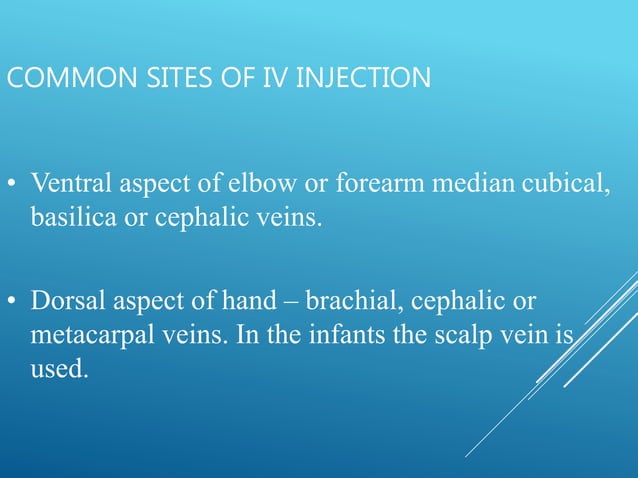 COMMON SITES OF IV INJECTION

• Ventral aspect of elbow or forearm median cubical, basilica or cephalic veins.

• Dorsal aspect of hand – brachial, cephalic or metacarpal veins. In the infants the scalp vein is used.